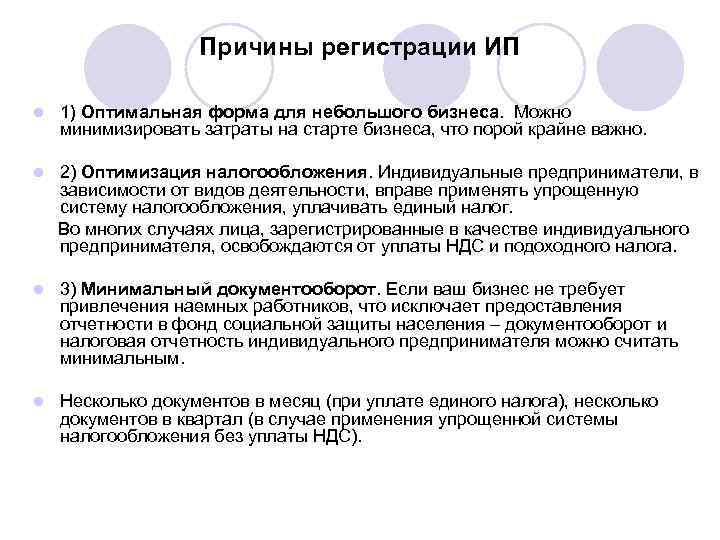 Причины регистрации ИП

1) Оптимальная форма для небольшого бизнеса. Можно минимизировать затраты на старте бизнеса, что порой крайне важно.

2) Оптимизация налогообложения. Индивидуальные предприниматели, в зависимости от видов деятельности, вправе применять упрощенную систему налогообложения, уплачивать единый налог.

Во многих случаях лица, зарегистрированные в качестве индивидуального предпринимателя, освобождаются от уплаты НДС и подоходного налога.

3) Минимальный документооборот. Если ваш бизнес не требует привлечения наемных работников, что исключает предоставления отчетности в фонд социальной защиты населения – документооборот и налоговая отчетность индивидуального предпринимателя можно считать минимальным.

Несколько документов в месяц (при уплате единого налога), несколько документов в квартал (в случае применения упрощенной системы налогообложения без уплаты НДС).